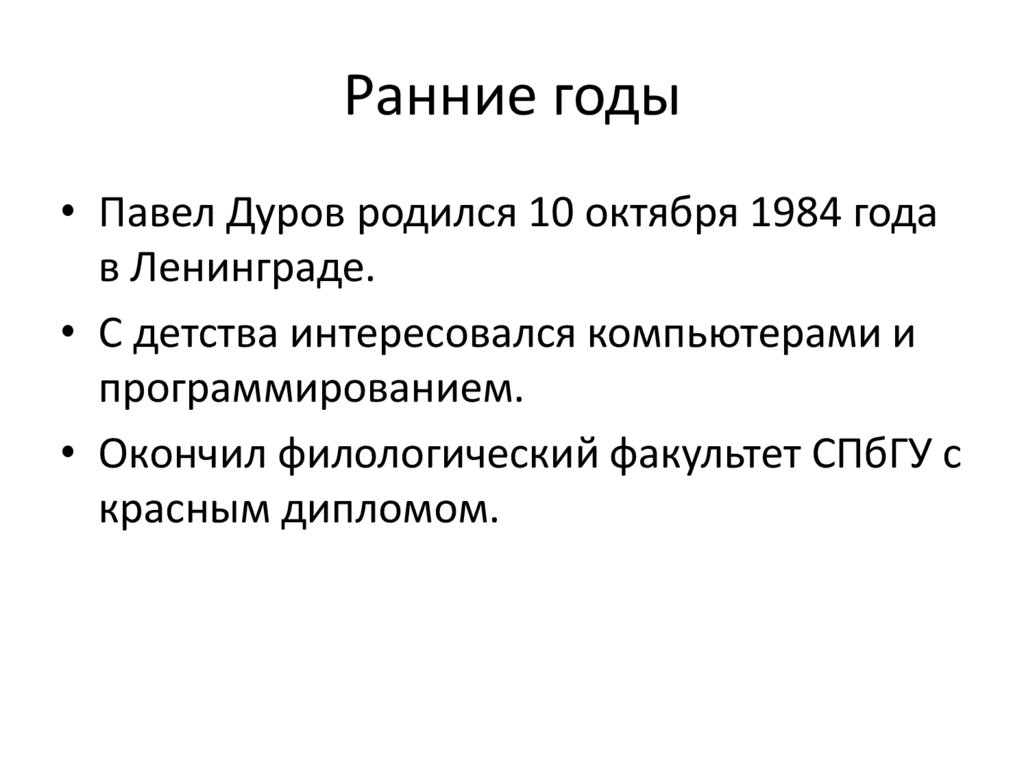 Ранние годы

• Павел Дуров родился 10 октября 1984 года в Ленинграде.
• С детства интересовался компьютерами и программированием.
• Окончил филологический факультет СПбГУ с красным дипломом.